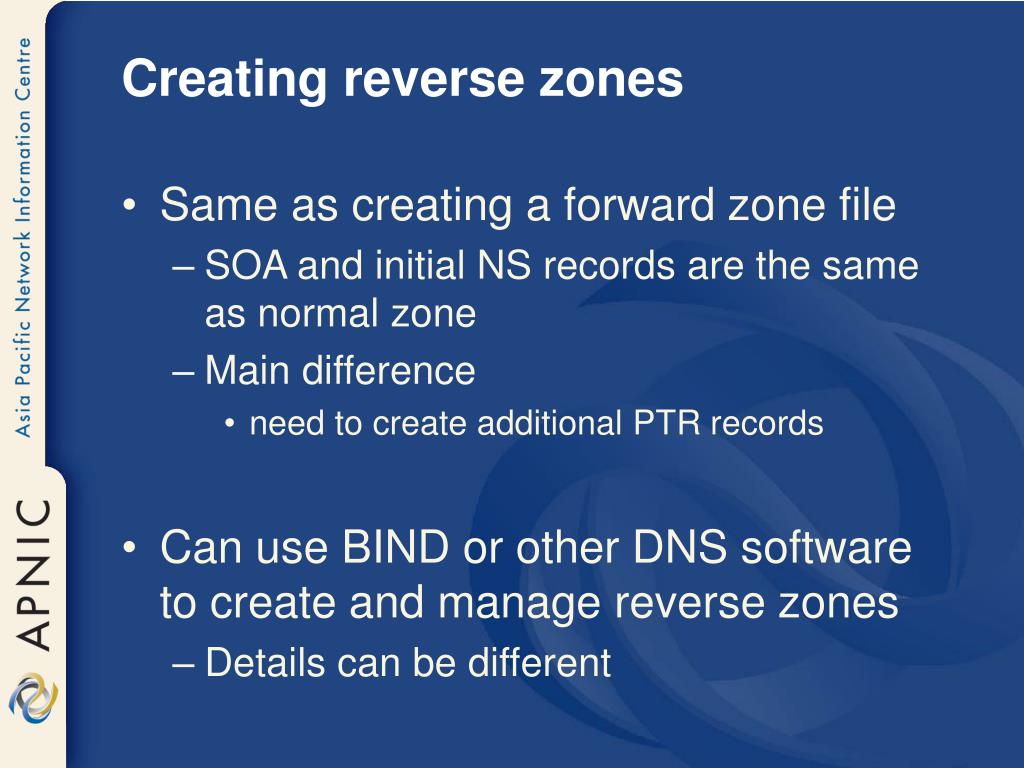 Asia Pacific Network Information Centre

APNIC

Creating reverse zones

• Same as creating a forward zone file
– SOA and initial NS records are the same as normal zone
– Main difference
• need to create additional PTR records

• Can use BIND or other DNS software to create and manage reverse zones
– Details can be different